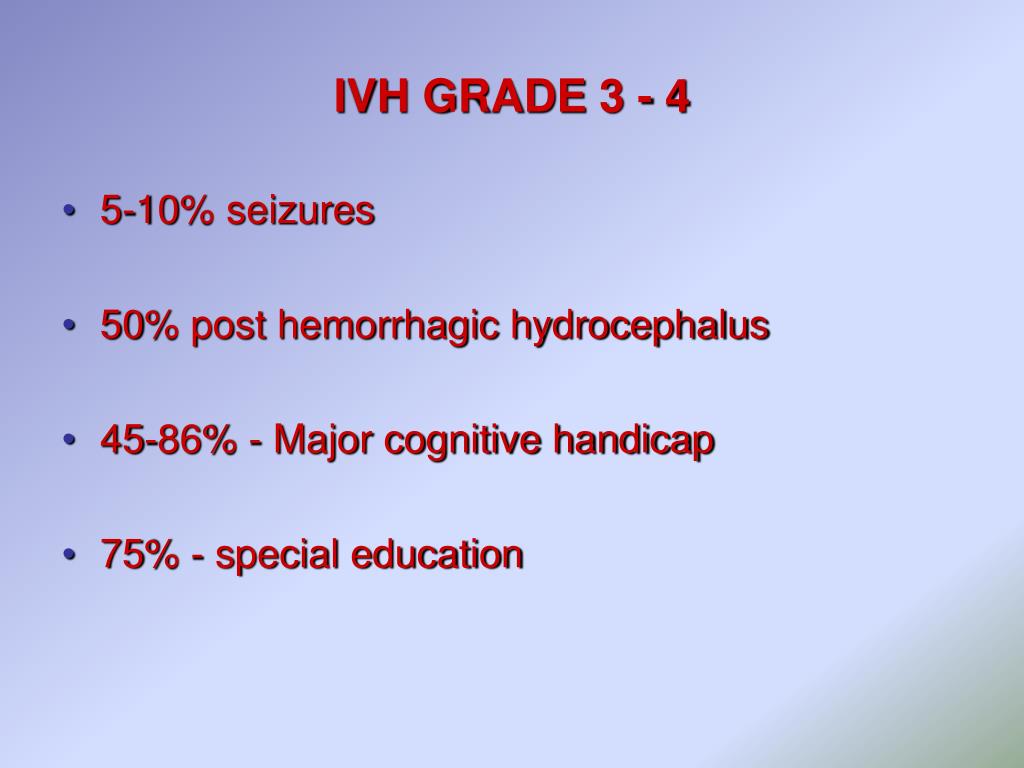 IVH GRADE 3 - 4

• 5-10% seizures

• 50% post hemorrhagic hydrocephalus

• 45-86% - Major cognitive handicap

• 75% - special education